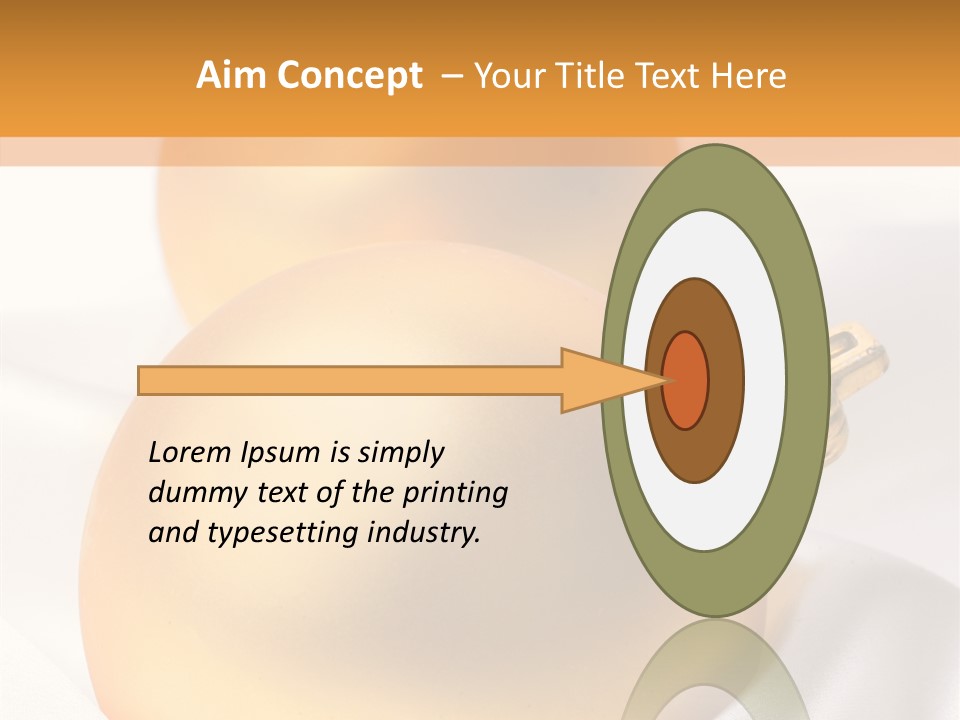 Aim Concept – Your Title Text Here

Lorem Ipsum is simply dummy text of the printing and typesetting industry.